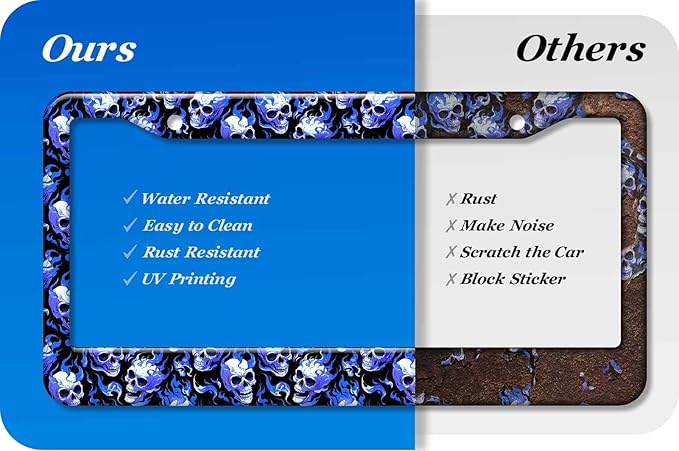 Ours

✓ Water Resistant
✓ Easy to Clean
✓ Rust Resistant
✓ UV Printing

Others

✗ Rust
✗ Make Noise
✗ Scratch the Car
✗ Block Sticker